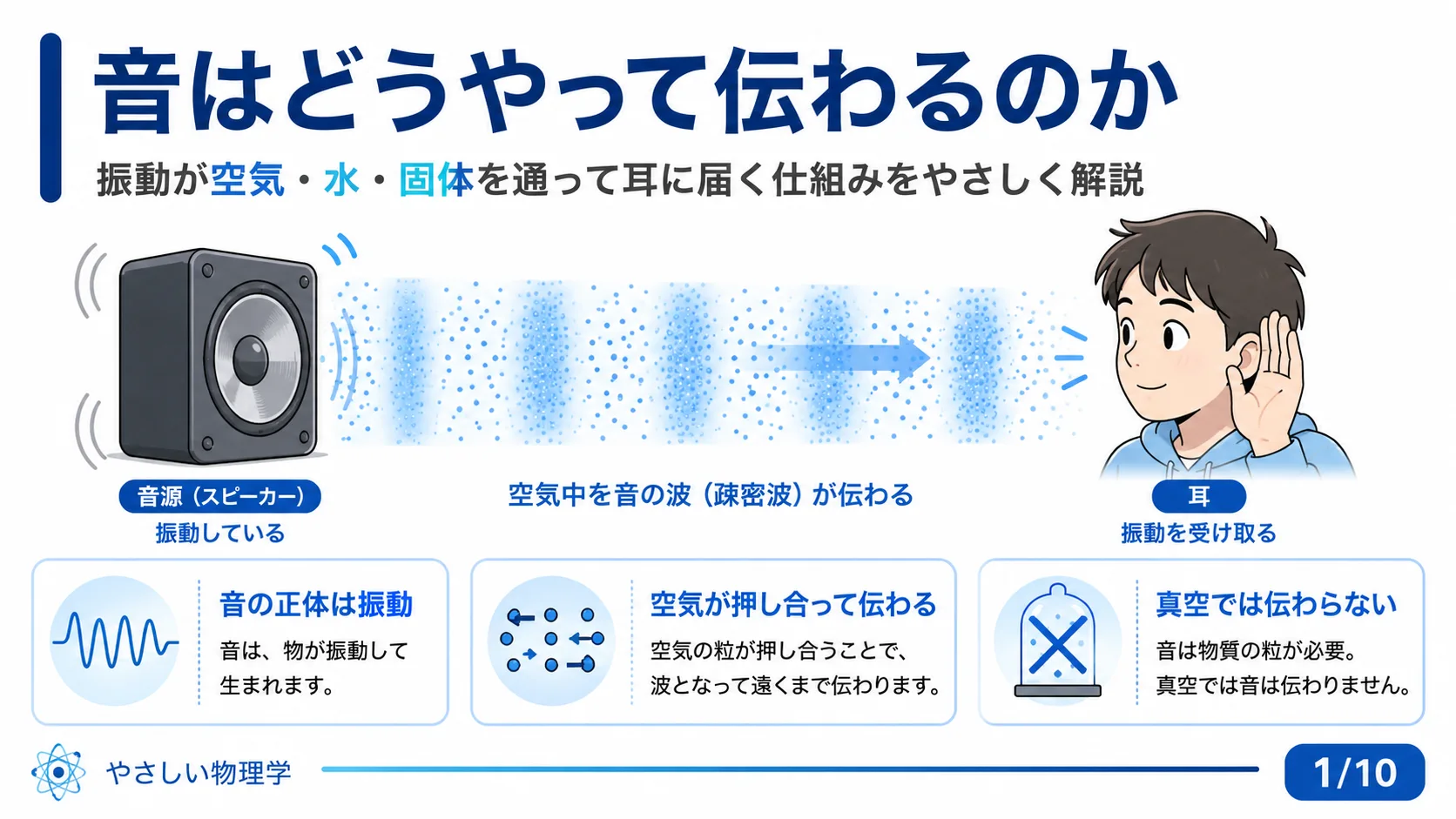 音はどうやって伝わるのか

振動が空気・水・固体を通って耳に届く仕組みをやさしく解説

音源（スピーカー）
振動している

空気中を音の波（疎密波）が伝わる

耳
振動を受け取る

音の正体は振動
音は、物が振動して生まれます。

空気が押し合って伝わる
空気の粒が押し合うことで、波となって遠くまで伝わります。

真空では伝わらない
音は物質の粒が必要。真空では音は伝わりません。

やさしい物理学

1/10